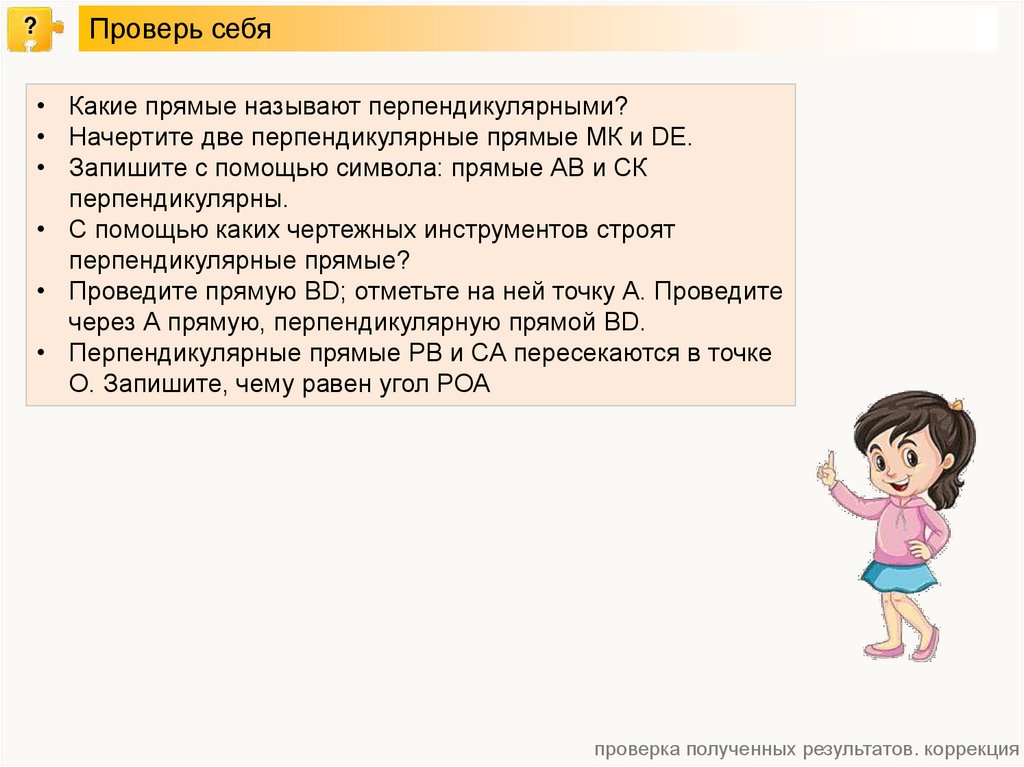 ?

Проверь себя

• Какие прямые называют перпендикулярными?
• Начертите две перпендикулярные прямые МК и DE.
• Запишите с помощью символа: прямые АВ и СК перпендикулярны.
• С помощью каких чертежных инструментов строят перпендикулярные прямые?
• Проведите прямую BD; отметьте на ней точку А. Проведите через А прямую, перпендикулярную прямой BD.
• Перпендикулярные прямые РВ и СА пересекаются в точке О. Запишите, чему равен угол РОА

проверка полученных результатов. коррекция